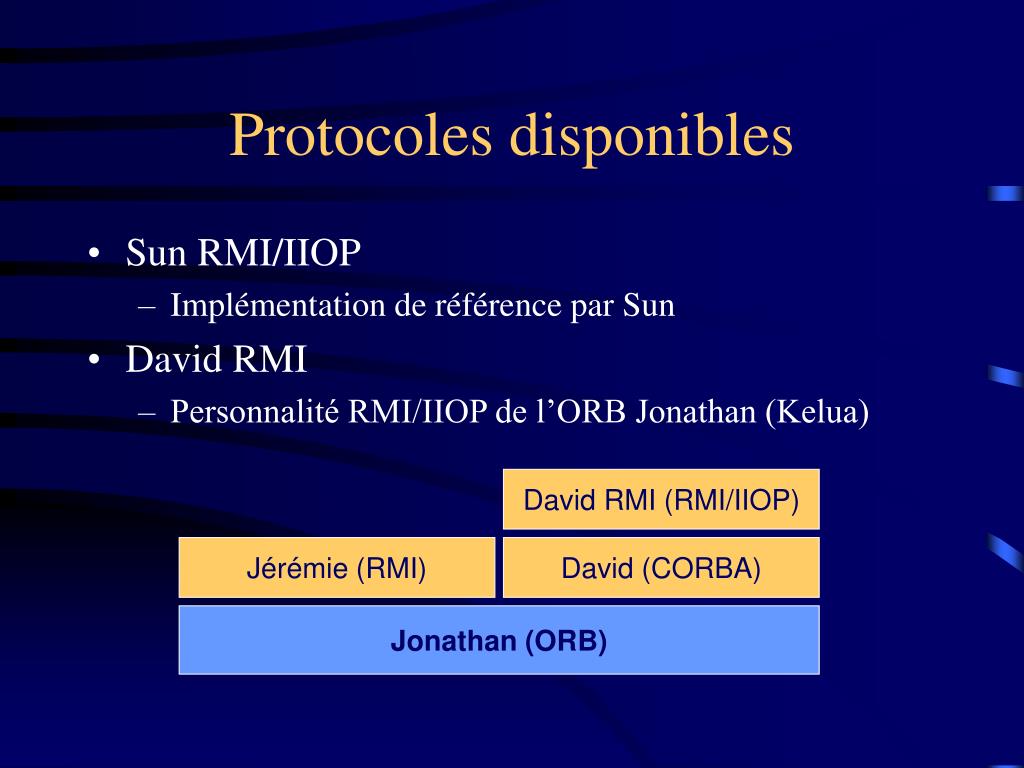 Protocoles disponibles

• Sun RMI/IIOP
– Implémentation de référence par Sun
• David RMI
– Personnalité RMI/IIOP de l’ORB Jonathan (Kelua)

David RMI (RMI/IIOP)

Jérémie (RMI)

David (CORBA)

Jonathan (ORB)